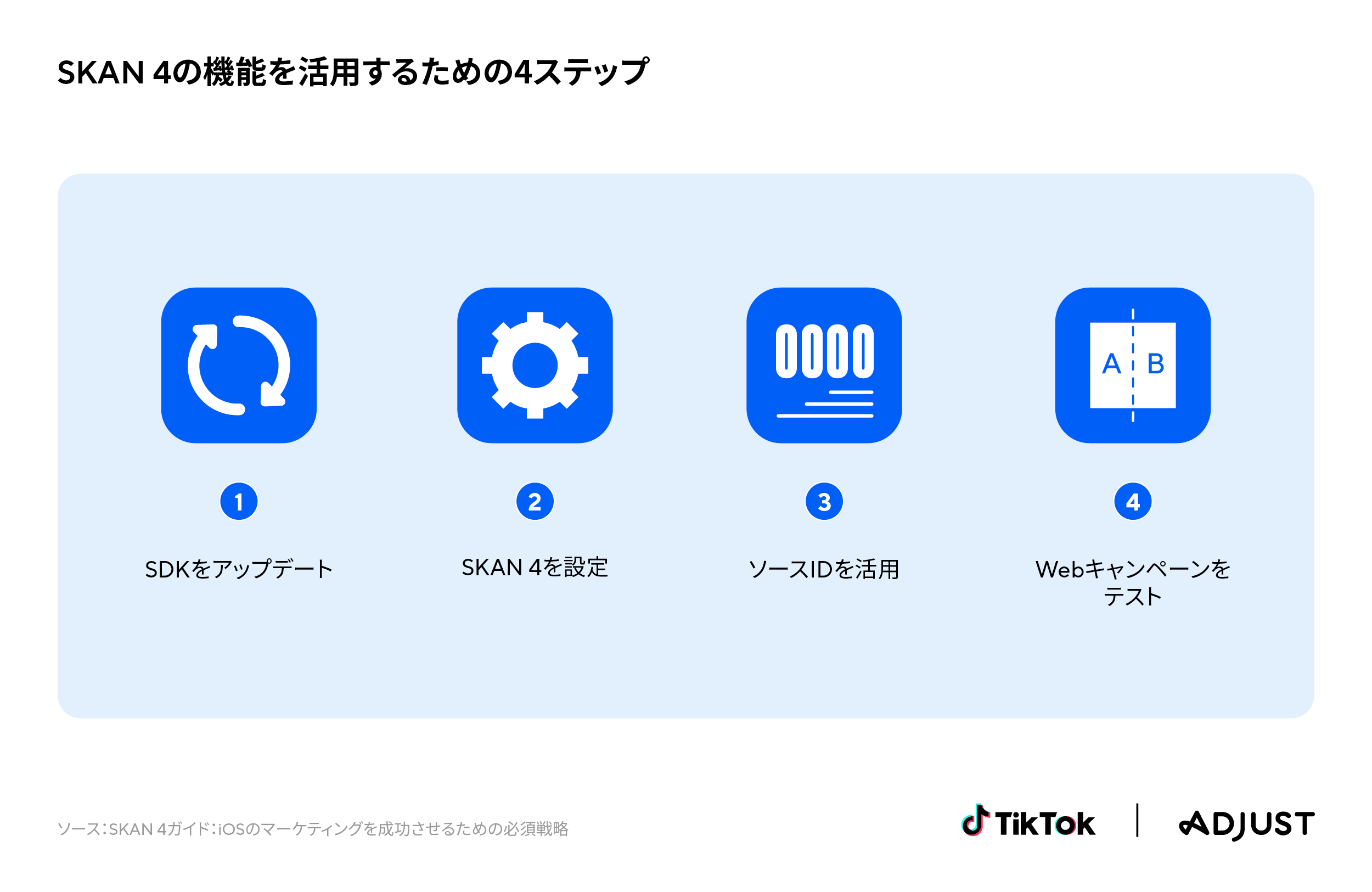 SKAN 4の機能を活用するための4ステップ

0000

A B

1

SDKをアップデート

2

SKAN 4を設定

3

ソースIDを活用

4

Webキャンペーンをテスト

ソース：SKAN 4ガイド：iOSのマーケティングを成功させるための必須戦略

TikTok | ADJUST